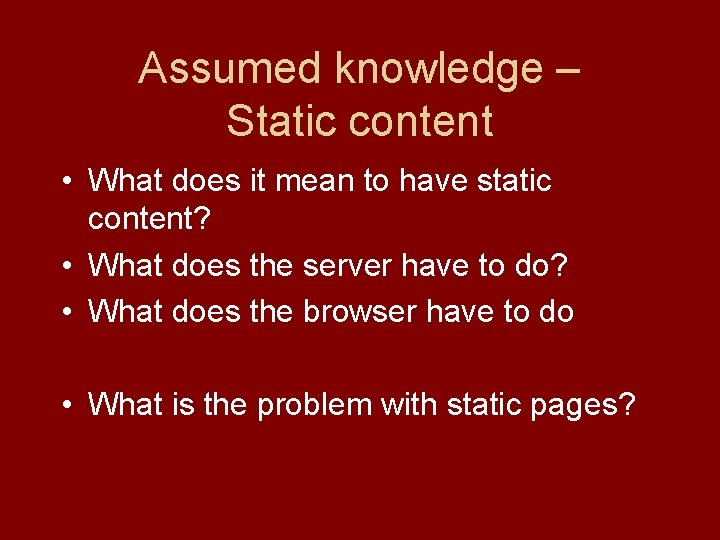 Assumed knowledge – Static content

• What does it mean to have static content?
• What does the server have to do?
• What does the browser have to do

• What is the problem with static pages?